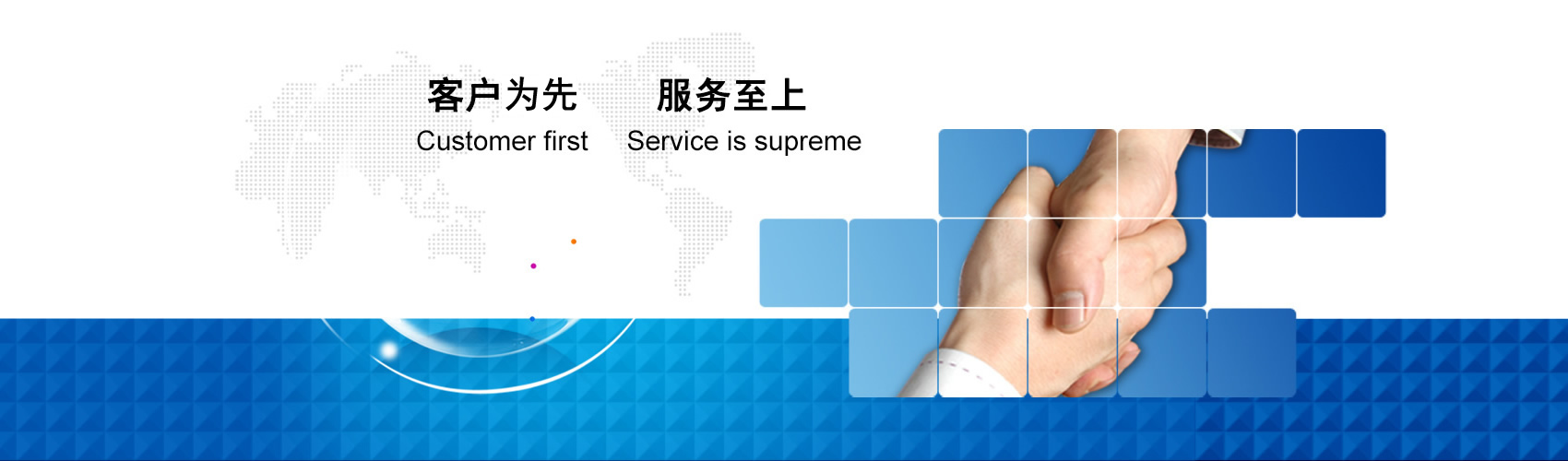 客户为先　服务至上
Customer first　Service is supreme